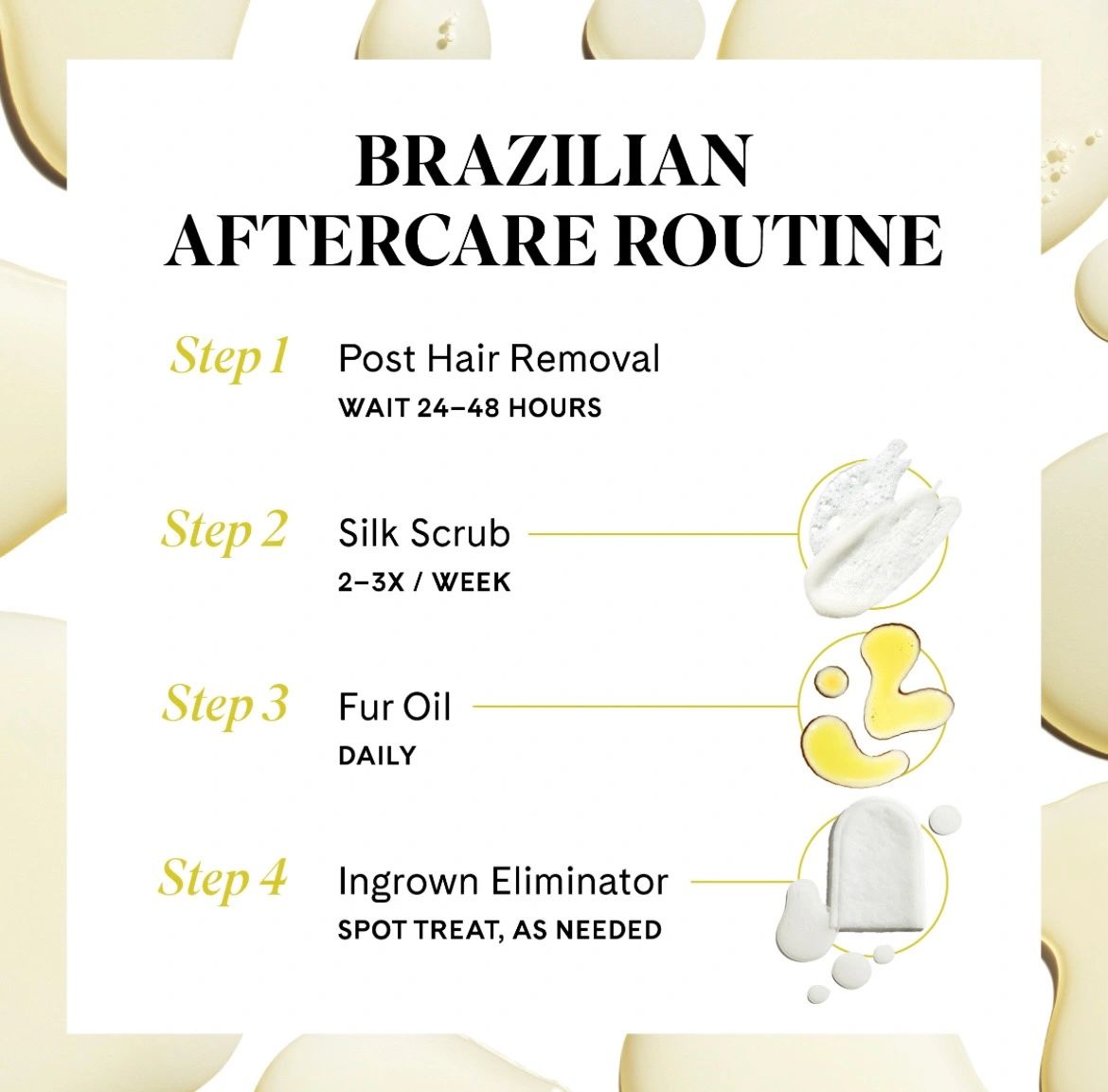 BRAZILIAN AFTERCARE ROUTINE

Step 1 Post Hair Removal
WAIT 24–48 HOURS

Step 2 Silk Scrub
2–3X / WEEK

Step 3 Fur Oil
DAILY

Step 4 Ingrown Eliminator
SPOT TREAT, AS NEEDED